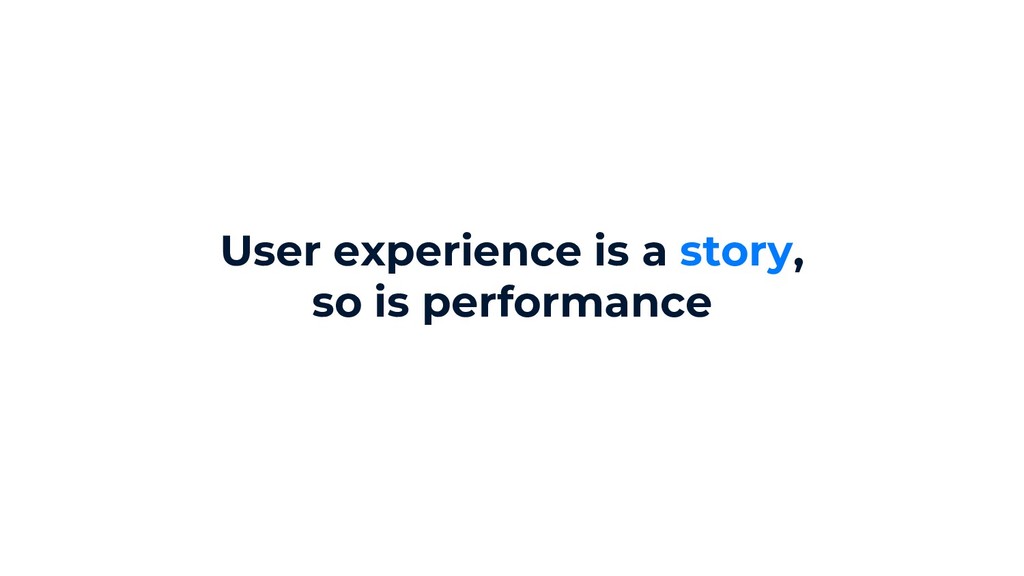 User experience is a story, so is performance